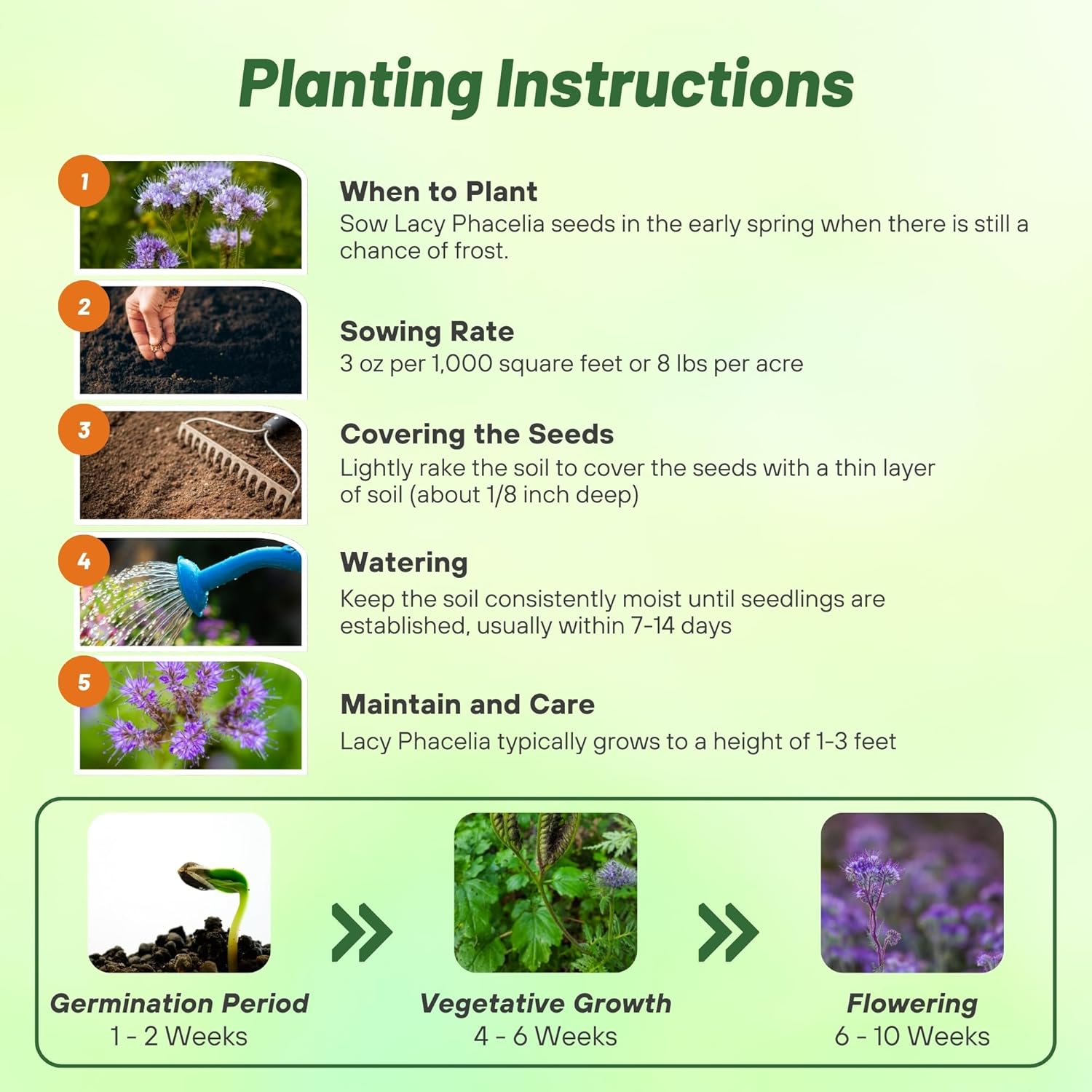 Planting Instructions

1

When to Plant
Sow Lacy Phacelia seeds in the early spring when there is still a chance of frost.

2

Sowing Rate
3 oz per 1,000 square feet or 8 lbs per acre

3

Covering the Seeds
Lightly rake the soil to cover the seeds with a thin layer of soil (about 1/8 inch deep)

4

Watering
Keep the soil consistently moist until seedlings are established, usually within 7-14 days

5

Maintain and Care
Lacy Phacelia typically grows to a height of 1-3 feet

Germination Period
1 - 2 Weeks

Vegetative Growth
4 - 6 Weeks

Flowering
6 - 10 Weeks